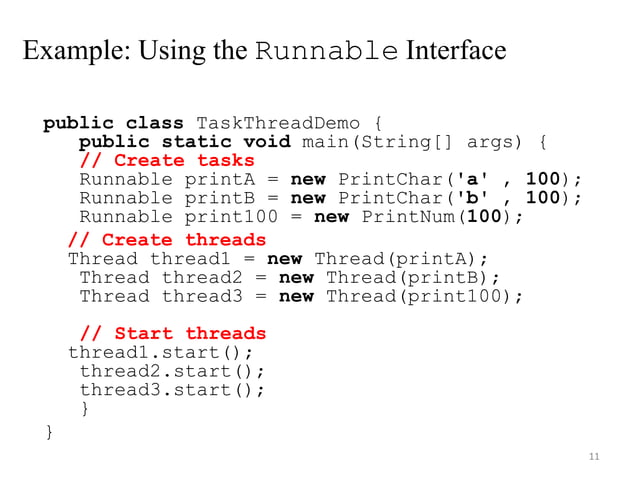 Example: Using the Runnable Interface

public class TaskThreadDemo {
   public static void main(String[] args) {
   // Create tasks
   Runnable printA = new PrintChar('a' , 100);
   Runnable printB = new PrintChar('b' , 100);
   Runnable print100 = new PrintNum(100);
  // Create threads
  Thread thread1 = new Thread(printA);
   Thread thread2 = new Thread(printB);
   Thread thread3 = new Thread(print100);

   // Start threads
  thread1.start();
   thread2.start();
   thread3.start();
   }
}

11